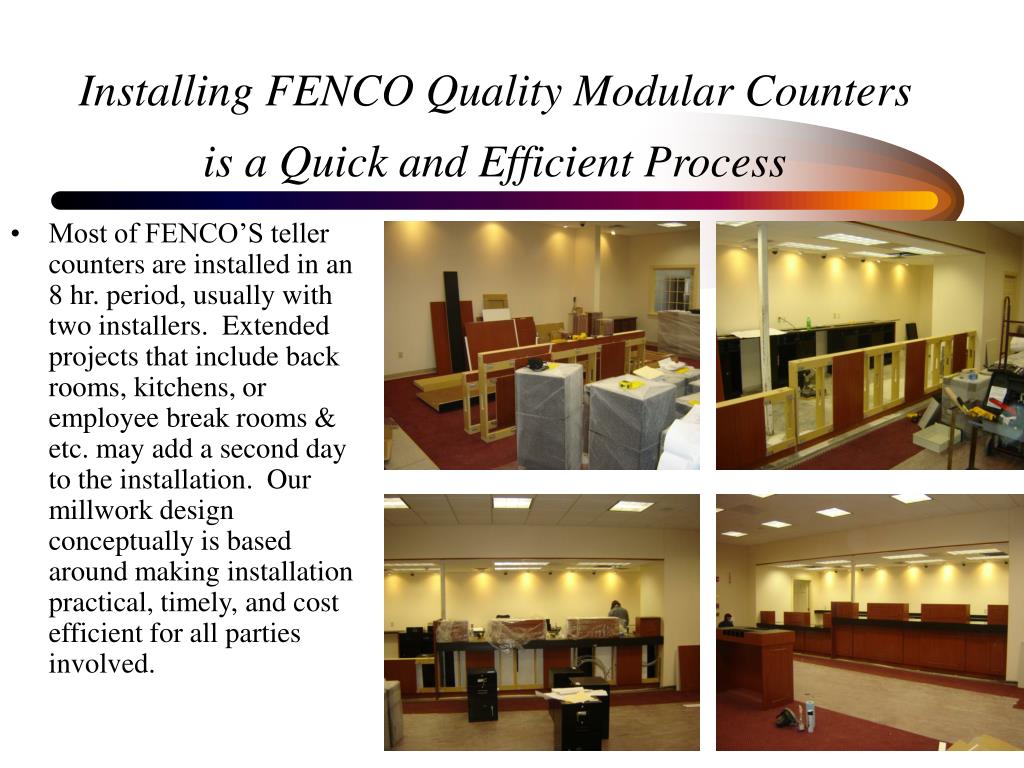 Installing FENCO Quality Modular Counters is a Quick and Efficient Process

• Most of FENCO'S teller counters are installed in an 8 hr. period, usually with two installers. Extended projects that include back rooms, kitchens, or employee break rooms & etc. may add a second day to the installation. Our millwork design conceptually is based around making installation practical, timely, and cost efficient for all parties involved.